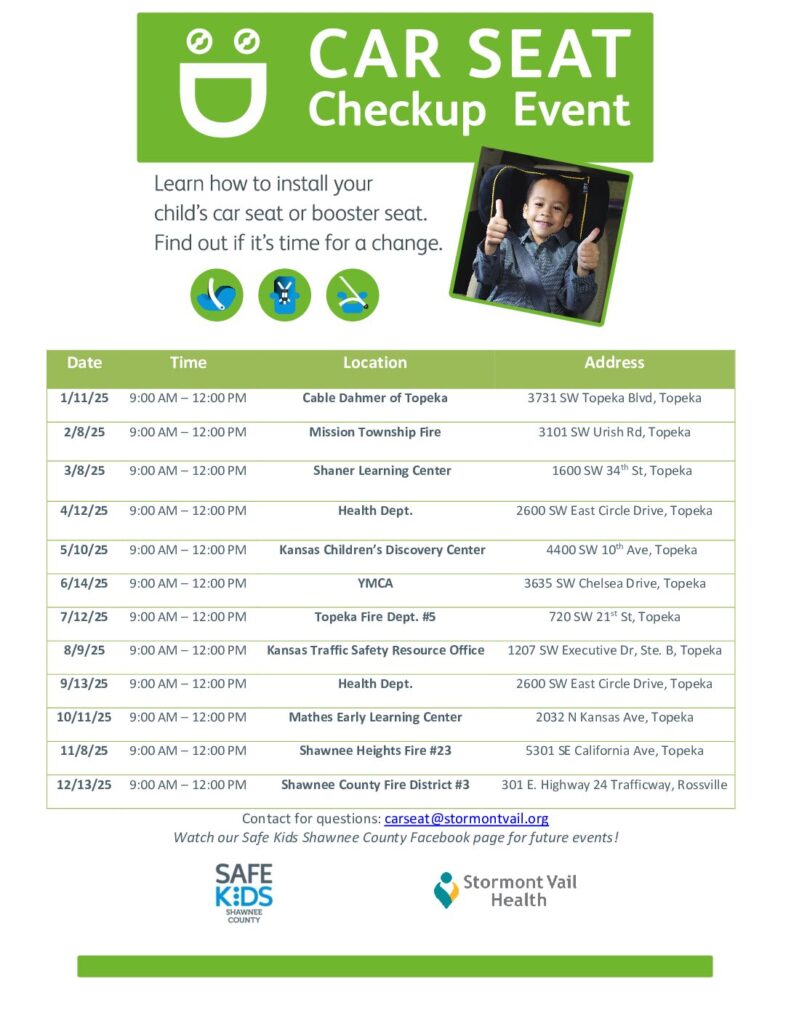 CAR SEAT
Checkup Event

Learn how to install your child's car seat or booster seat. Find out if it's time for a change.

| Date | Time | Location | Address |
|---|---|---|---|
| 1/11/25 | 9:00 AM – 12:00 PM | Cable Dahmer of Topeka | 3731 SW Topeka Blvd, Topeka |
| 2/8/25 | 9:00 AM – 12:00 PM | Mission Township Fire | 3101 SW Urish Rd, Topeka |
| 3/8/25 | 9:00 AM – 12:00 PM | Shaner Learning Center | 1600 SW 34$^{th}$ St, Topeka |
| 4/12/25 | 9:00 AM – 12:00 PM | Health Dept. | 2600 SW East Circle Drive, Topeka |
| 5/10/25 | 9:00 AM – 12:00 PM | Kansas Children's Discovery Center | 4400 SW 10$^{th}$ Ave, Topeka |
| 6/14/25 | 9:00 AM – 12:00 PM | YMCA | 3635 SW Chelsea Drive, Topeka |
| 7/12/25 | 9:00 AM – 12:00 PM | Topeka Fire Dept. #5 | 720 SW 21$^{st}$ St, Topeka |
| 8/9/25 | 9:00 AM – 12:00 PM | Kansas Traffic Safety Resource Office | 1207 SW Executive Dr, Ste. B, Topeka |
| 9/13/25 | 9:00 AM – 12:00 PM | Health Dept. | 2600 SW East Circle Drive, Topeka |
| 10/11/25 | 9:00 AM – 12:00 PM | Mathes Early Learning Center | 2032 N Kansas Ave, Topeka |
| 11/8/25 | 9:00 AM – 12:00 PM | Shawnee Heights Fire #23 | 5301 SE California Ave, Topeka |
| 12/13/25 | 9:00 AM – 12:00 PM | Shawnee County Fire District #3 | 301 E. Highway 24 Trafficway, Rossville |

Contact for questions: carseat@stormontvail.org
Watch our Safe Kids Shawnee County Facebook page for future events!

SAFE KIDS SHAWNEE COUNTY

Stormont Vail Health